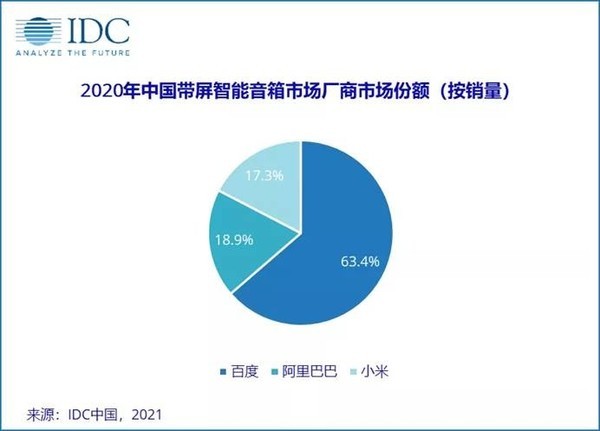 IDC
ANALYZE THE FUTURE

2020年中国带屏智能音箱市场厂商市场份额（按销量）

17.3%
18.9%
63.4%

百度 阿里巴巴 小米

来源：IDC中国，2021